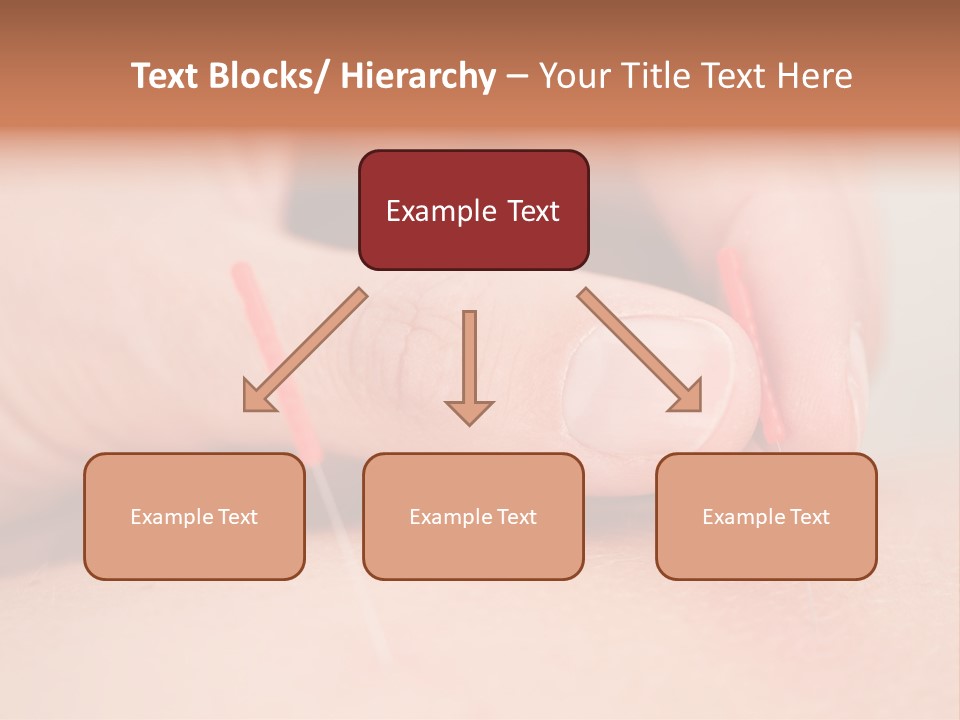 Text Blocks/ Hierarchy – Your Title Text Here

Example Text

Example Text

Example Text

Example Text